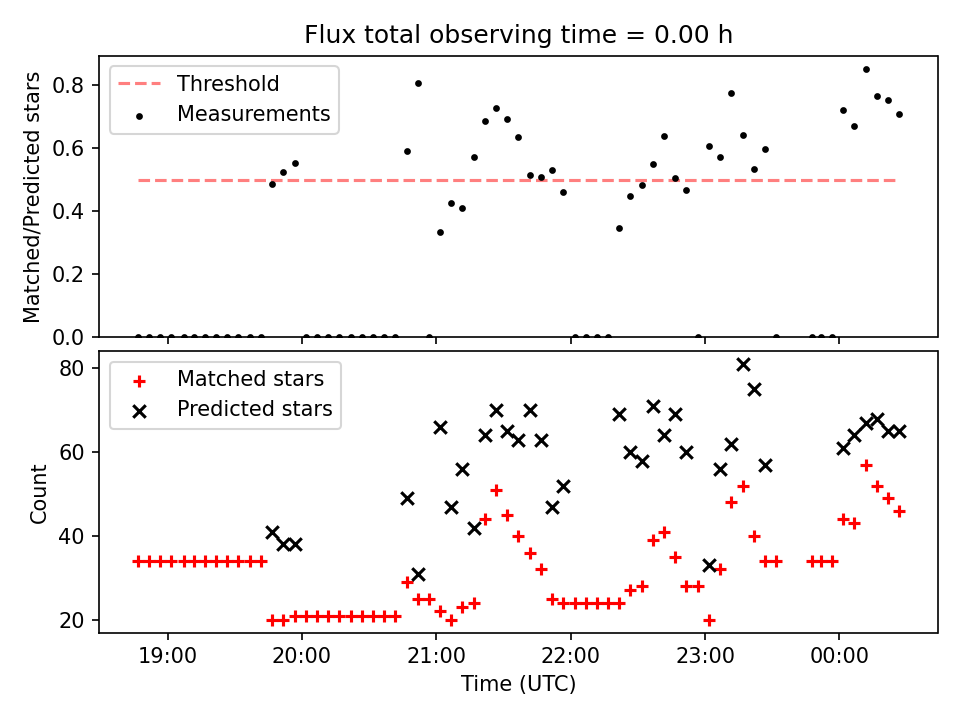 Flux total observing time = 0.00 h

Threshold
Measurements

Matched/Predicted stars

0.8
0.6
0.4
0.2
0.0

Matched stars
Predicted stars

Count

80
60
40
20

19:00
20:00
21:00
22:00
23:00
00:00

Time (UTC)